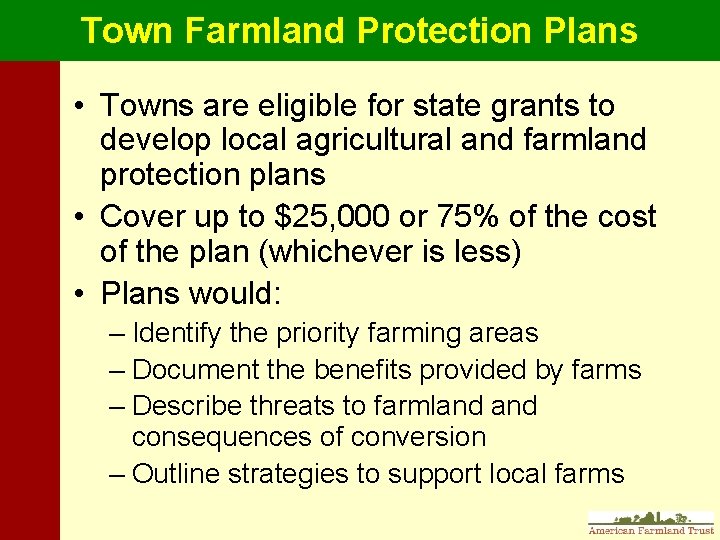 Town Farmland Protection Plans

• Towns are eligible for state grants to develop local agricultural and farmland protection plans

• Cover up to \$25,000 or 75% of the cost of the plan (whichever is less)

• Plans would:

– Identify the priority farming areas

– Document the benefits provided by farms

– Describe threats to farmland and consequences of conversion

– Outline strategies to support local farms

American Farmland Trust